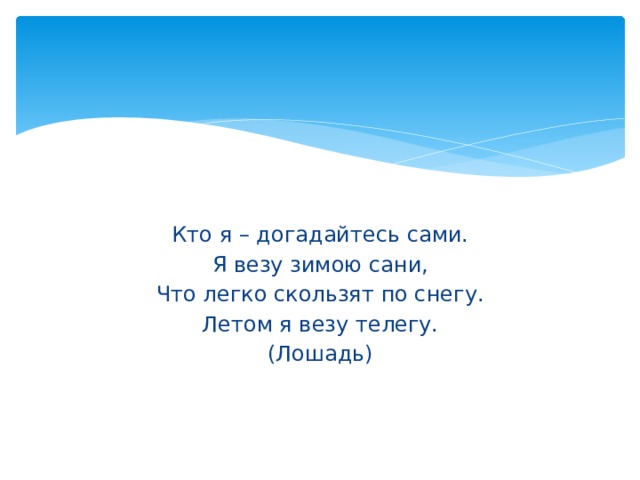 Кто я – догадайтесь сами.
Я везу зимою сани,
Что легко скользят по снегу.
Летом я везу телегу.
(Лошадь)